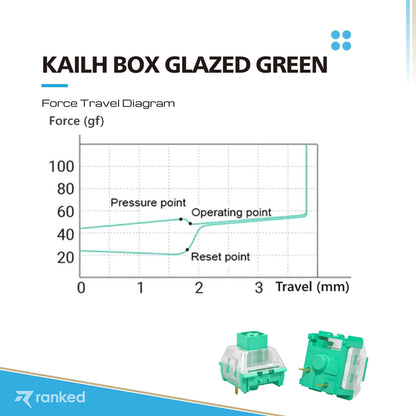 KAILH BOX GLAZED GREEN

Force Travel Diagram

Force (gf)

100
80
60
40
20

Pressure point
Operating point
Reset point

0 1 2 3 Travel (mm)

ranked